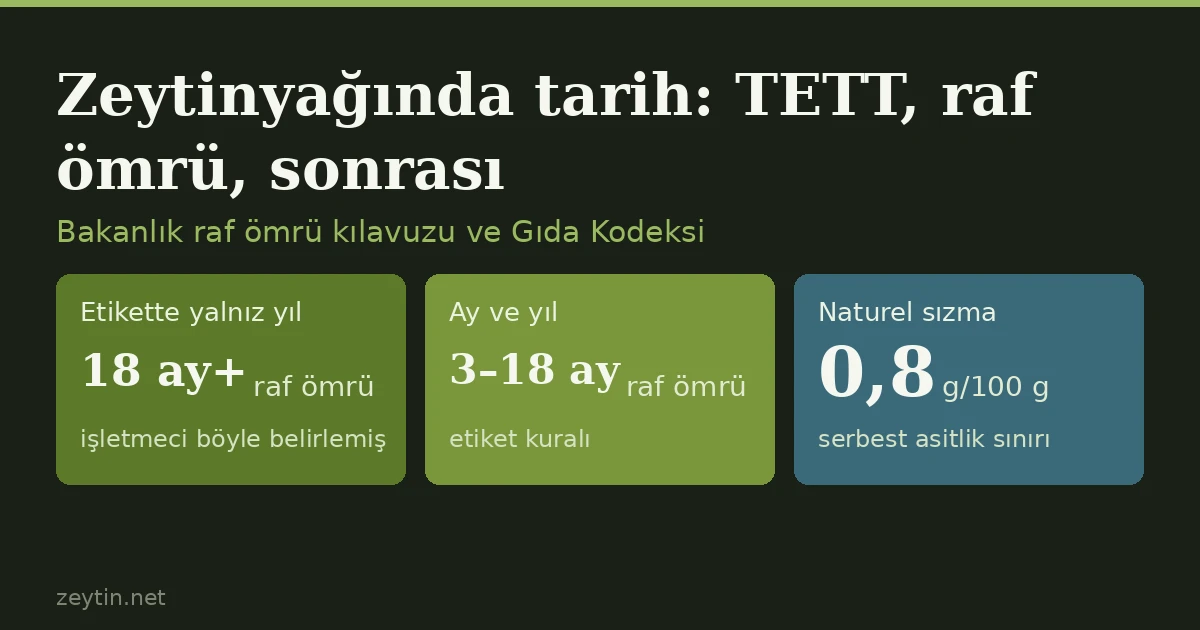 Zeytinyağında tarih: TETT, raf ömrü, sonrası

Bakanlık raf ömrü kılavuzu ve Gıda Kodeksi

Etikette yalnız yıl

18 ay+ raf ömrü

işletmeci böyle belirlemiş

Ay ve yıl

3–18 ay raf ömrü

etiket kuralı

Naturel sızma

0,8 g/100 g

serbest asitlik sınırı

zeytin.net